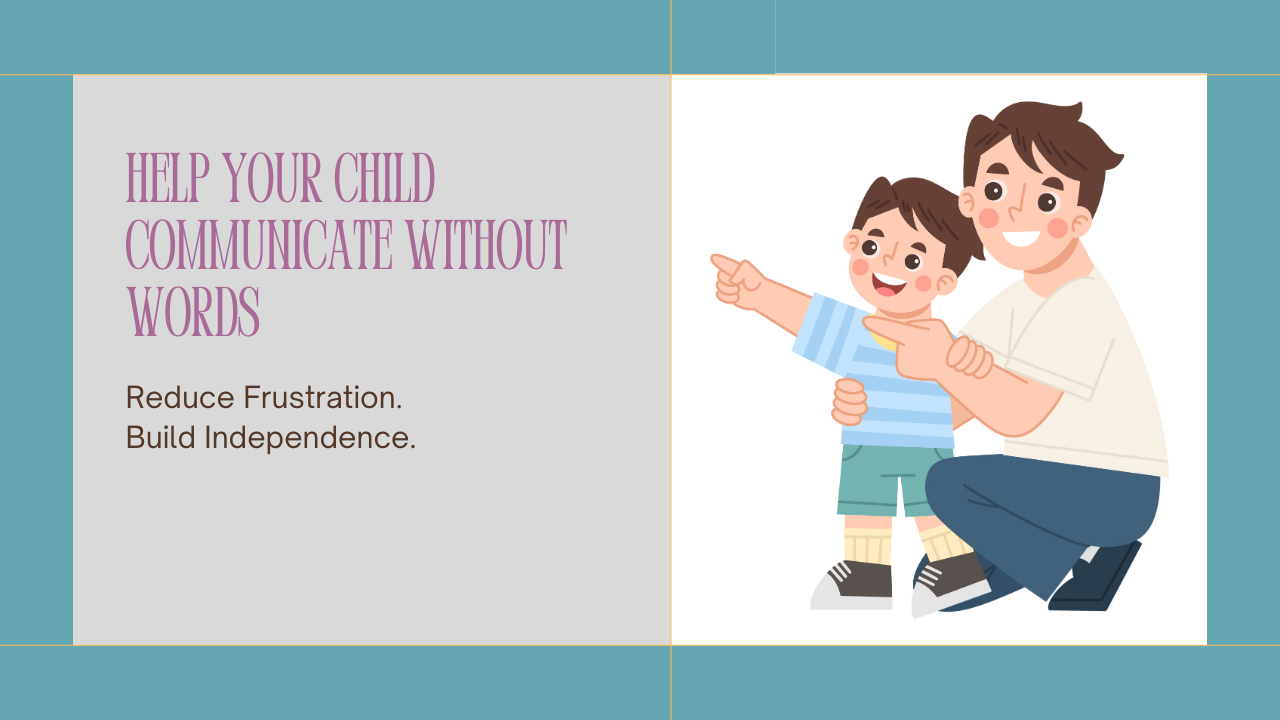 HELP YOUR CHILD COMMUNICATE WITHOUT WORDS

Reduce Frustration.
Build Independence.